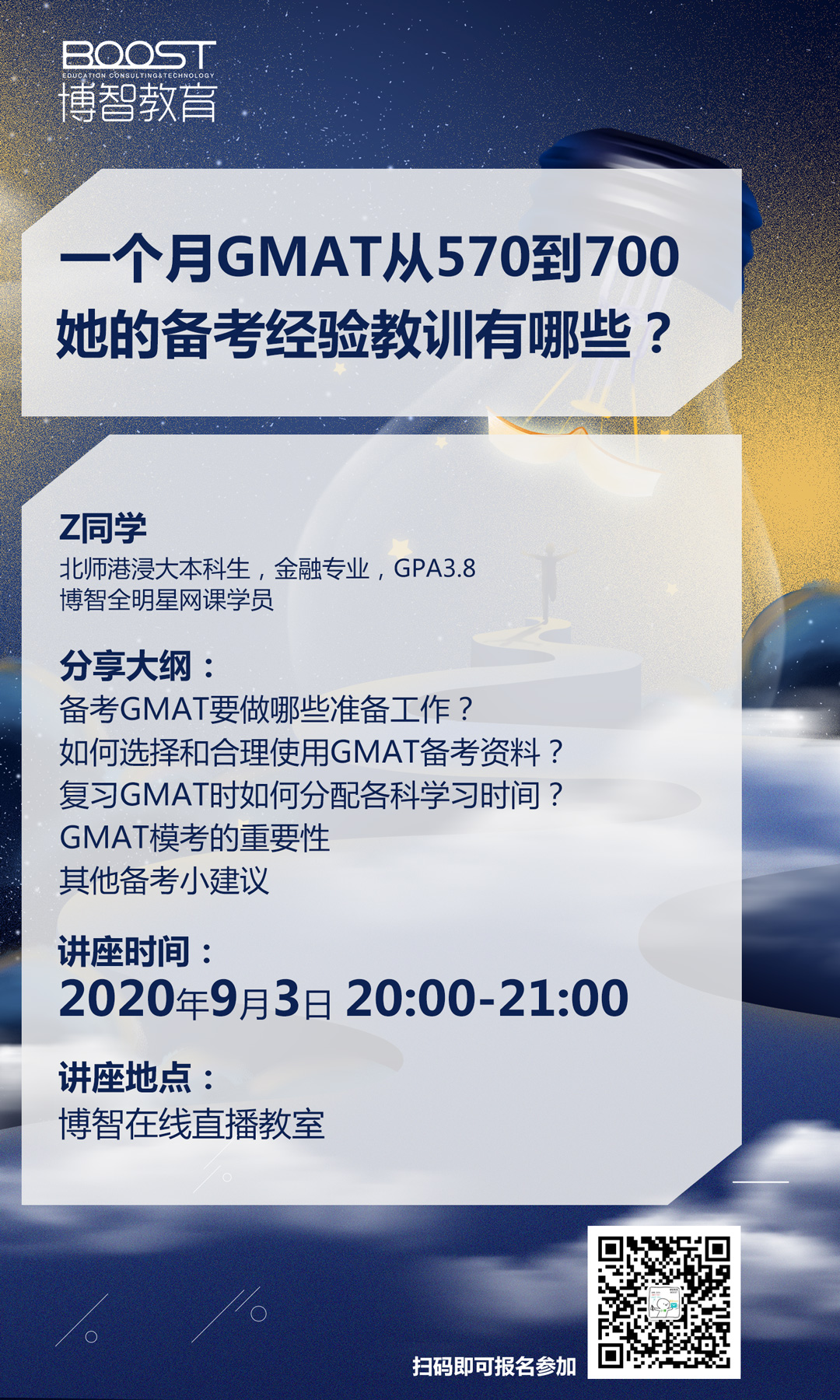 BOOST
EDUCATION CONSULTING&TECHNOLOGY
博智教育

一个月GMAT从570到700
她的备考经验教训有哪些？

Z同学
北师港浸大本科生，金融专业，GPA3.8
博智全明星网课学员

分享大纲：
备考GMAT要做哪些准备工作？
如何选择和合理使用GMAT备考资料？
复习GMAT时如何分配各科学习时间？
GMAT模考的重要性
其他备考小建议

讲座时间：
2020年9月3日 20:00-21:00

讲座地点：
博智在线直播教室

扫码即可报名参加